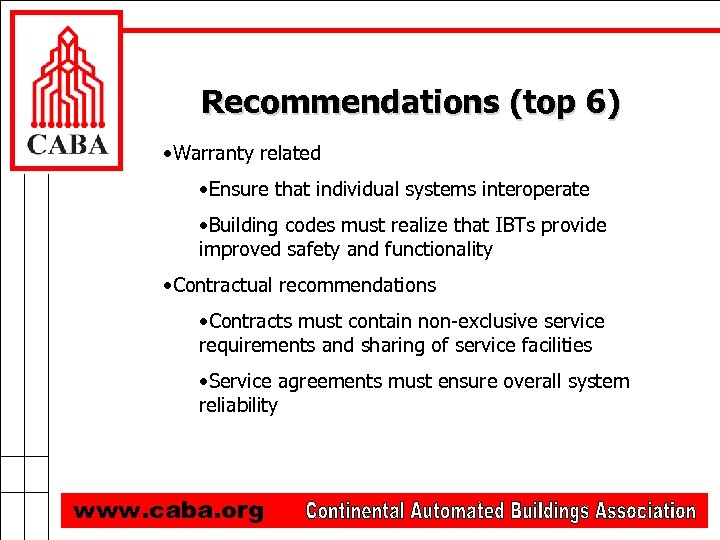 CABA

Recommendations (top 6)

•Warranty related

•Ensure that individual systems interoperate

•Building codes must realize that IBTs provide improved safety and functionality

•Contractual recommendations

•Contracts must contain non-exclusive service requirements and sharing of service facilities

•Service agreements must ensure overall system reliability

www.caba.org Continental Automated Buildings Association